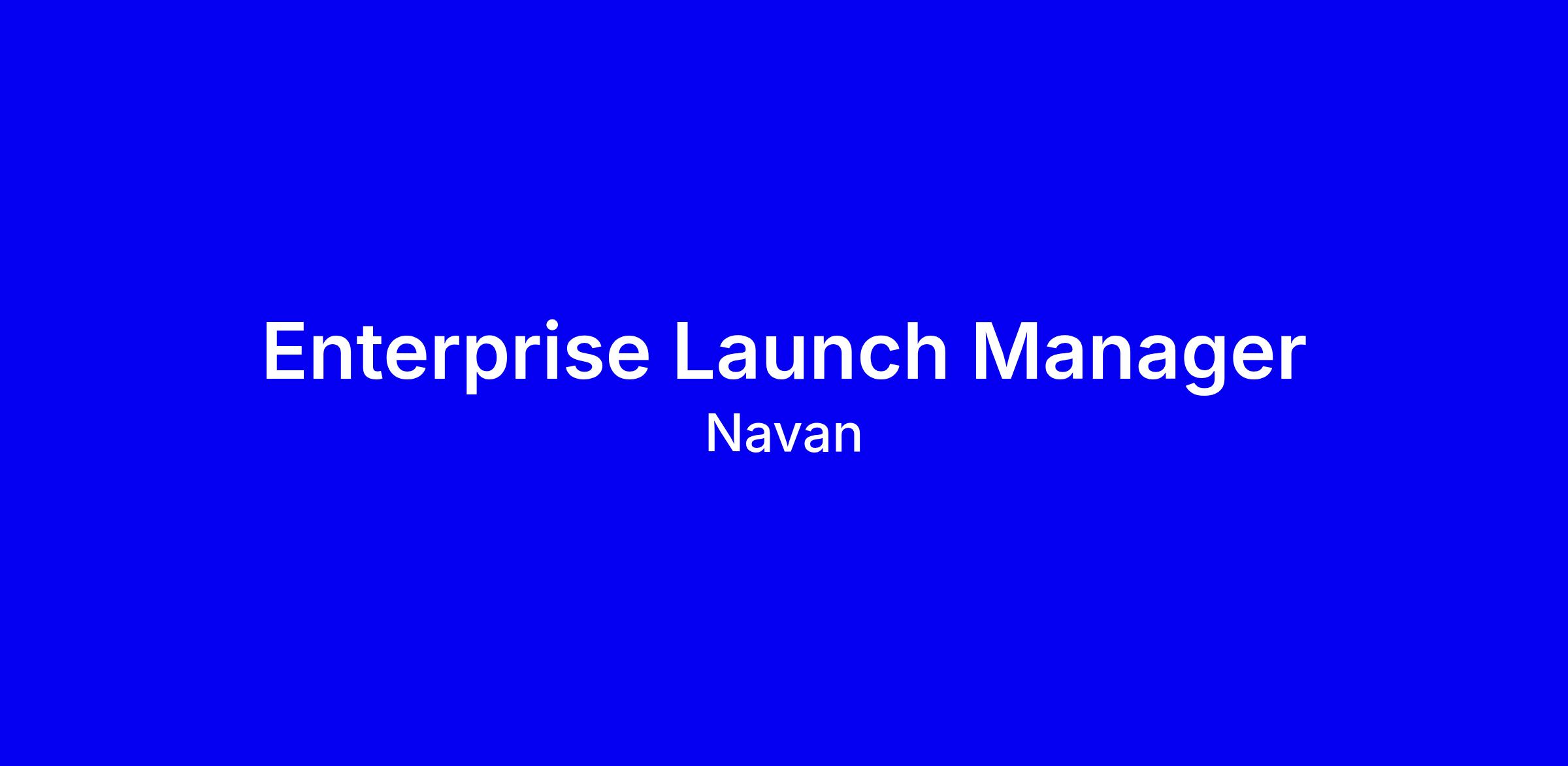 Enterprise Launch Manager
Navan